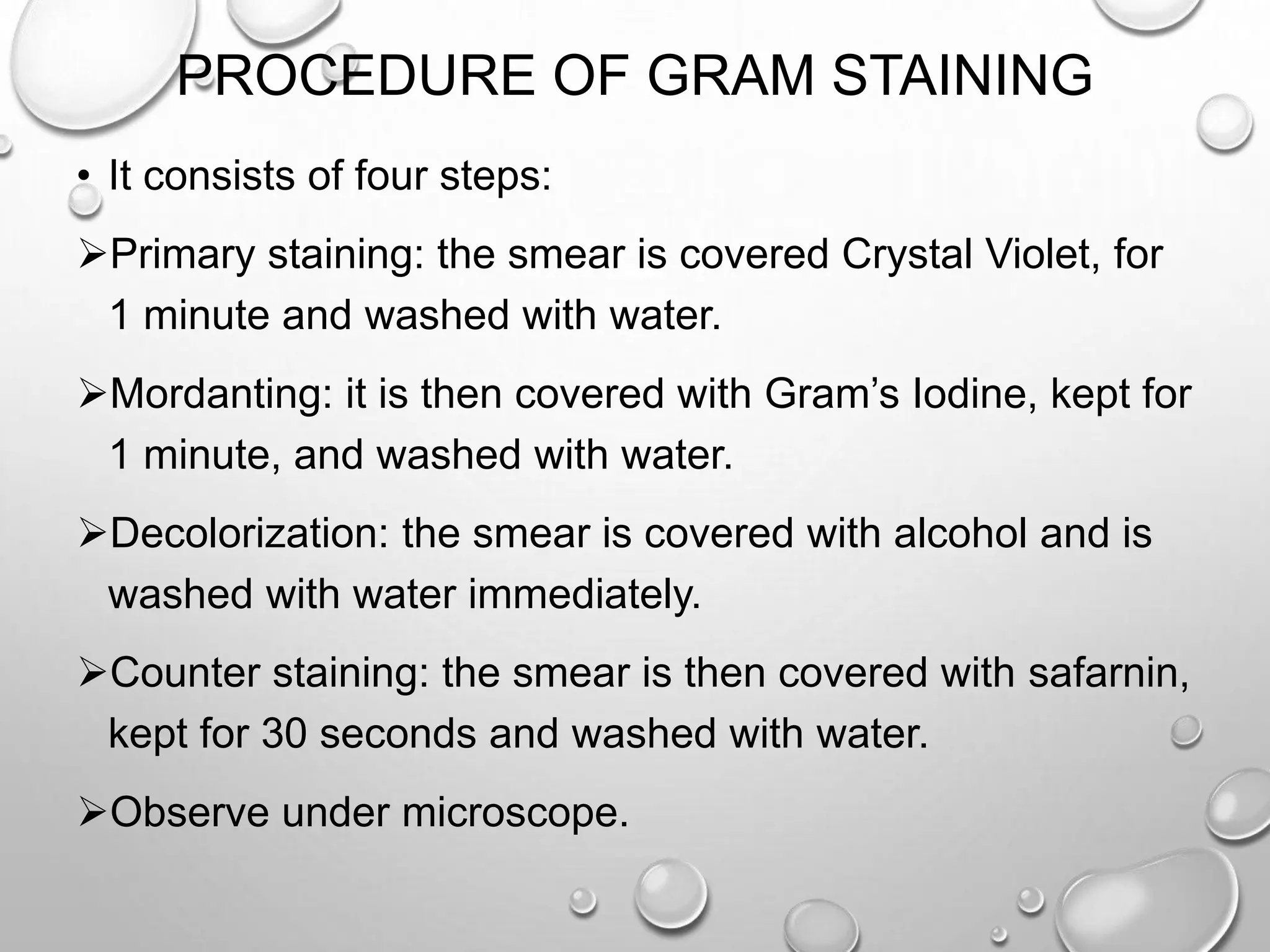 PROCEDURE OF GRAM STAINING

• It consists of four steps:

➢Primary staining: the smear is covered Crystal Violet, for 1 minute and washed with water.

➢Mordanting: it is then covered with Gram's Iodine, kept for 1 minute, and washed with water.

➢Decolorization: the smear is covered with alcohol and is washed with water immediately.

➢Counter staining: the smear is then covered with safarnin, kept for 30 seconds and washed with water.

➢Observe under microscope.